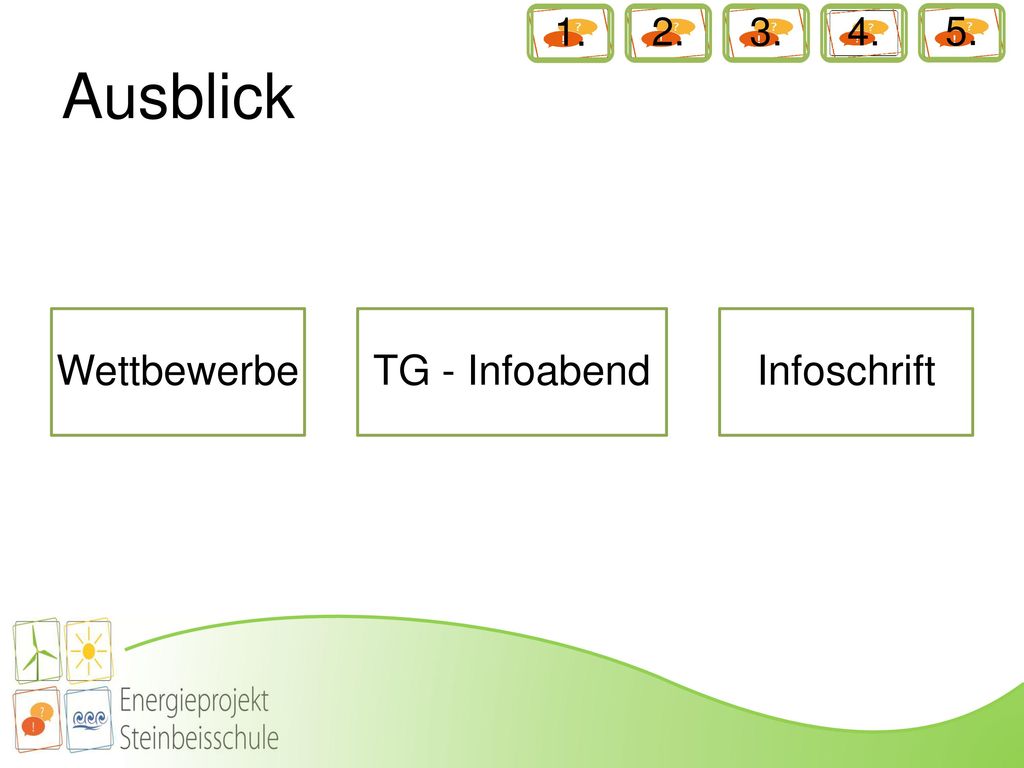 1. 2. 3. 4. 5.

Ausblick

Wettbewerbe

TG - Infoabend

Infoschrift

Energieprojekt Steinbeisschule